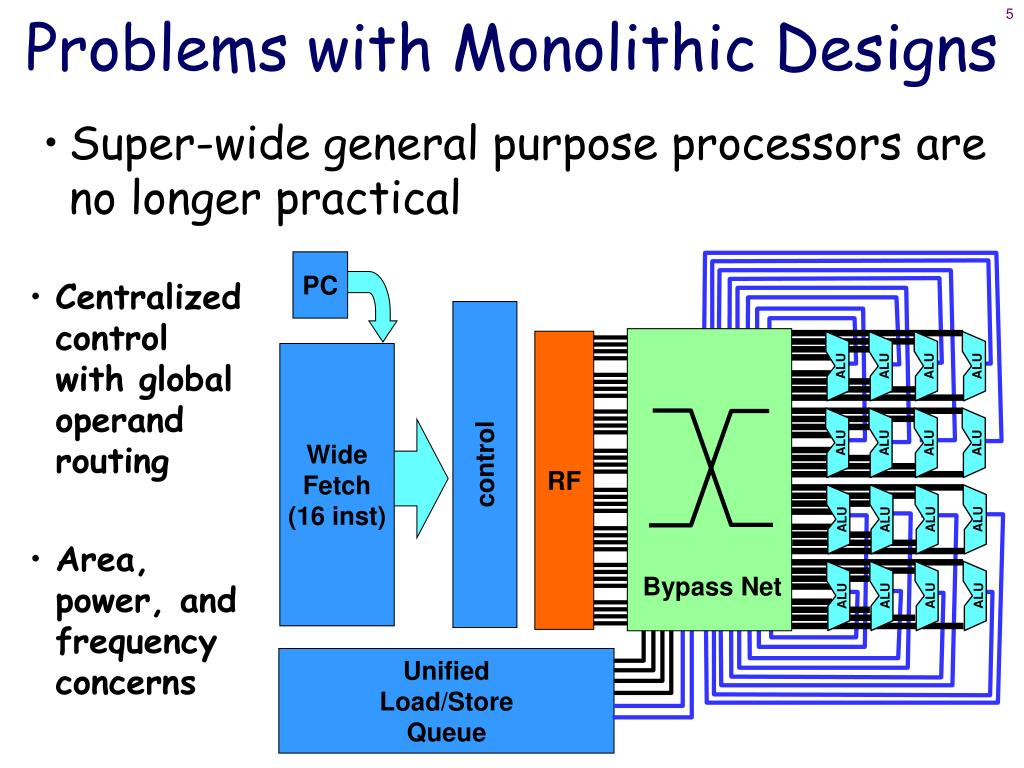 5

Problems with Monolithic Designs

• Super-wide general purpose processors are no longer practical

• Centralized control with global operand routing

• Area, power, and frequency concerns

PC

Wide Fetch (16 inst)

control

RF

Bypass Net

ALU ALU ALU ALU
ALU ALU ALU ALU
ALU ALU ALU ALU
ALU ALU ALU ALU

Unified Load/Store Queue